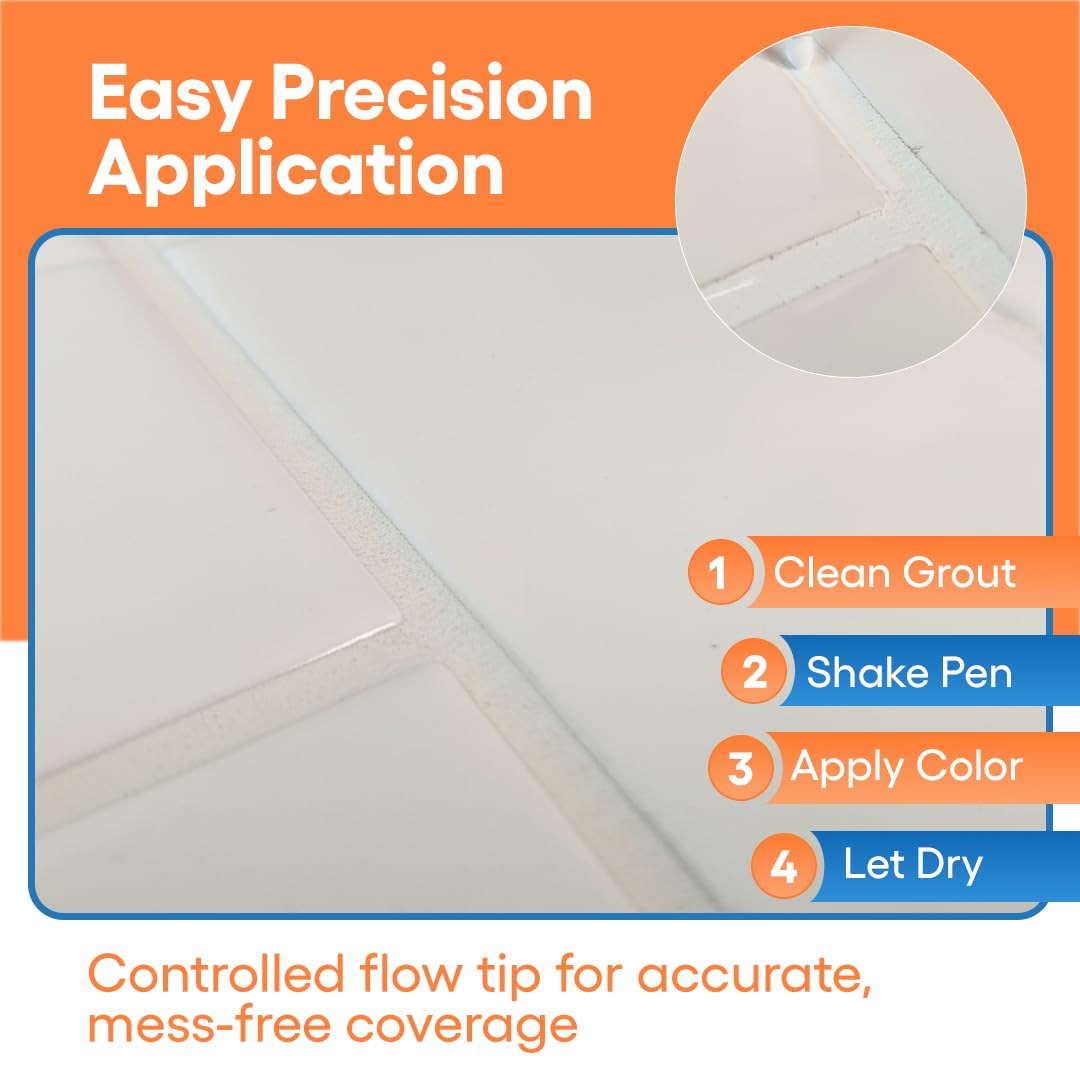 Easy Precision Application

1 Clean Grout

2 Shake Pen

3 Apply Color

4 Let Dry

Controlled flow tip for accurate, mess-free coverage